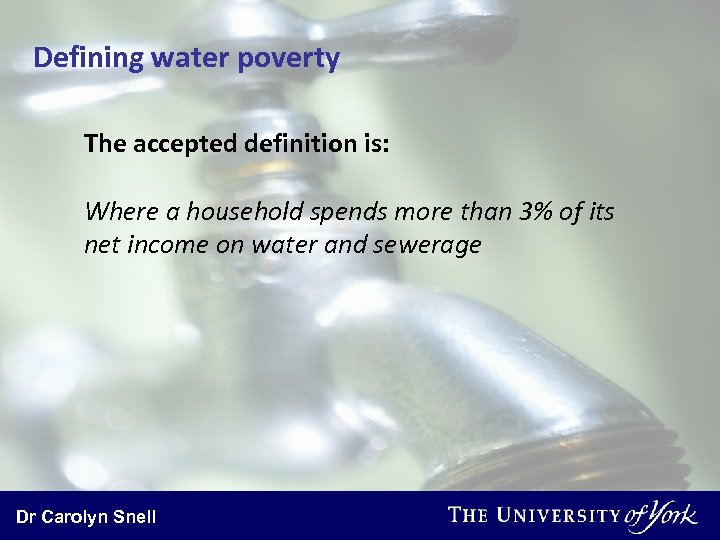 Defining water poverty

The accepted definition is:

Where a household spends more than 3% of its net income on water and sewerage

Dr Carolyn Snell

THE UNIVERSITY of York